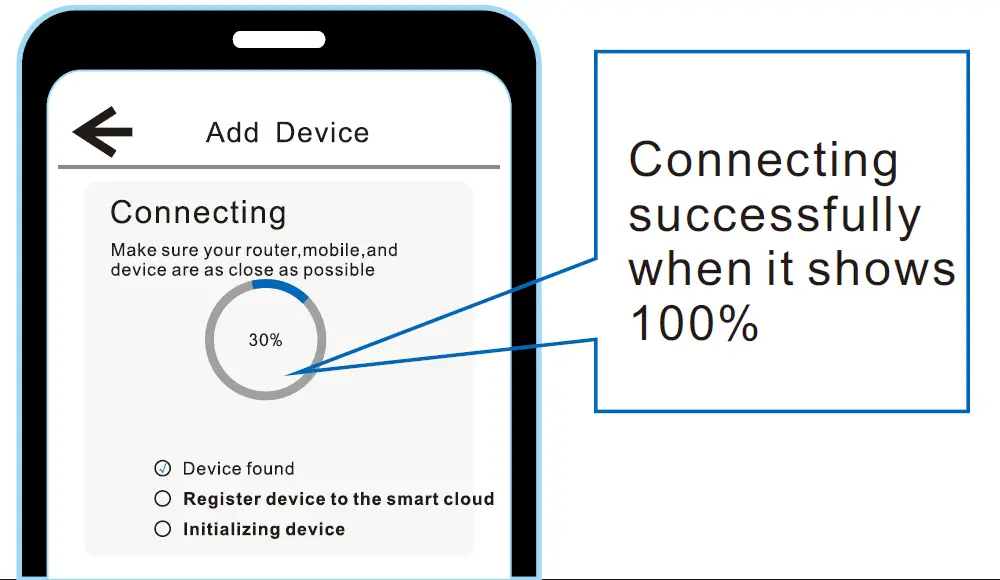 Add Device

Connecting

Make sure your router,mobile,and device are as close as possible

30%

Device found

Register device to the smart cloud

Initializing device

Connecting successfully when it shows 100%